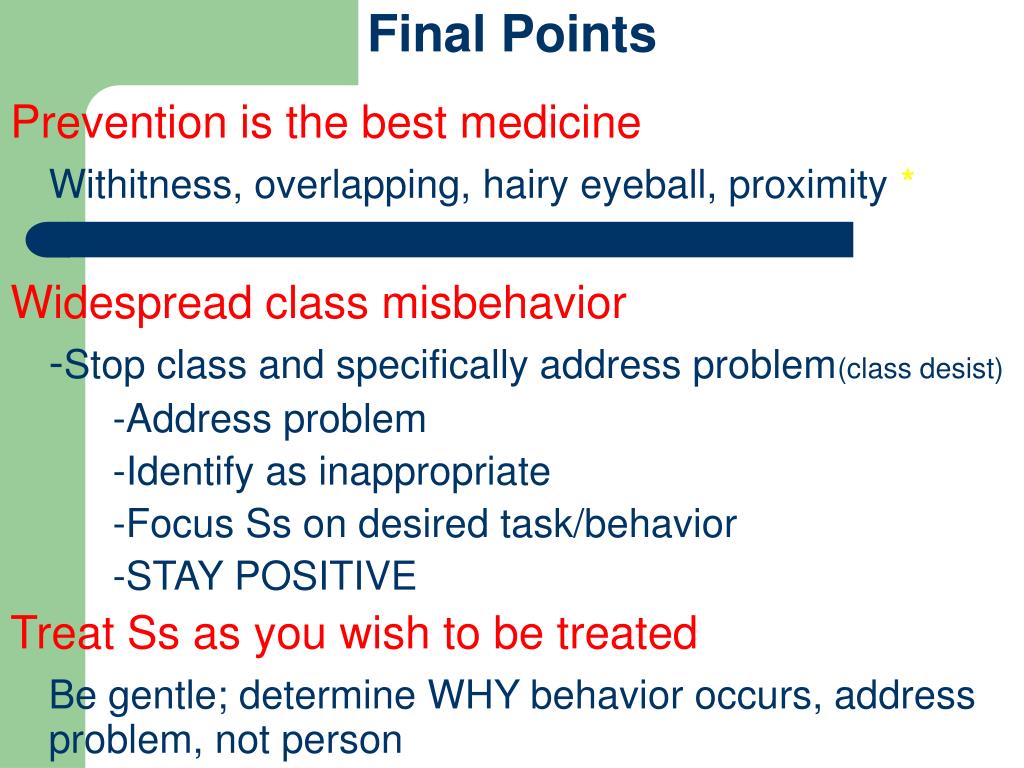 Final Points

Prevention is the best medicine

Withitness, overlapping, hairy eyeball, proximity *

Widespread class misbehavior

-Stop class and specifically address problem(class desist)

-Address problem

-Identify as inappropriate

-Focus Ss on desired task/behavior

-STAY POSITIVE

Treat Ss as you wish to be treated

Be gentle; determine WHY behavior occurs, address problem, not person